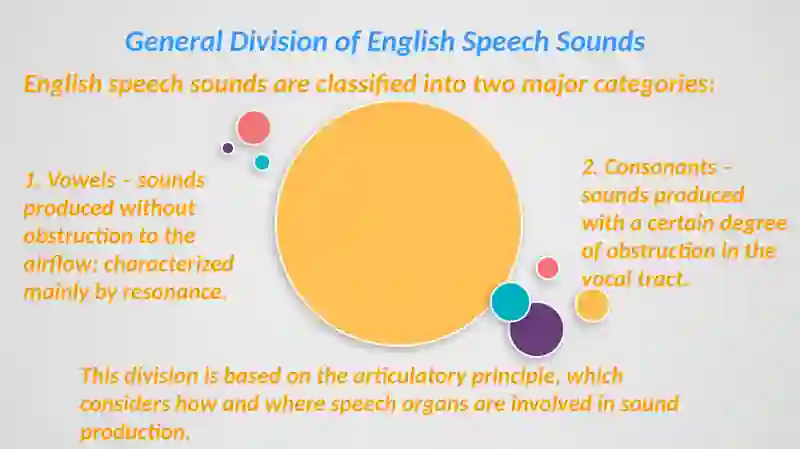 General Division of English Speech Sounds

English speech sounds are classified into two major categories:

1. Vowels – sounds produced without obstruction to the airflow; characterized mainly by resonance.

2. Consonants – sounds produced with a certain degree of obstruction in the vocal tract.

This division is based on the articulatory principle, which considers how and where speech organs are involved in sound production.